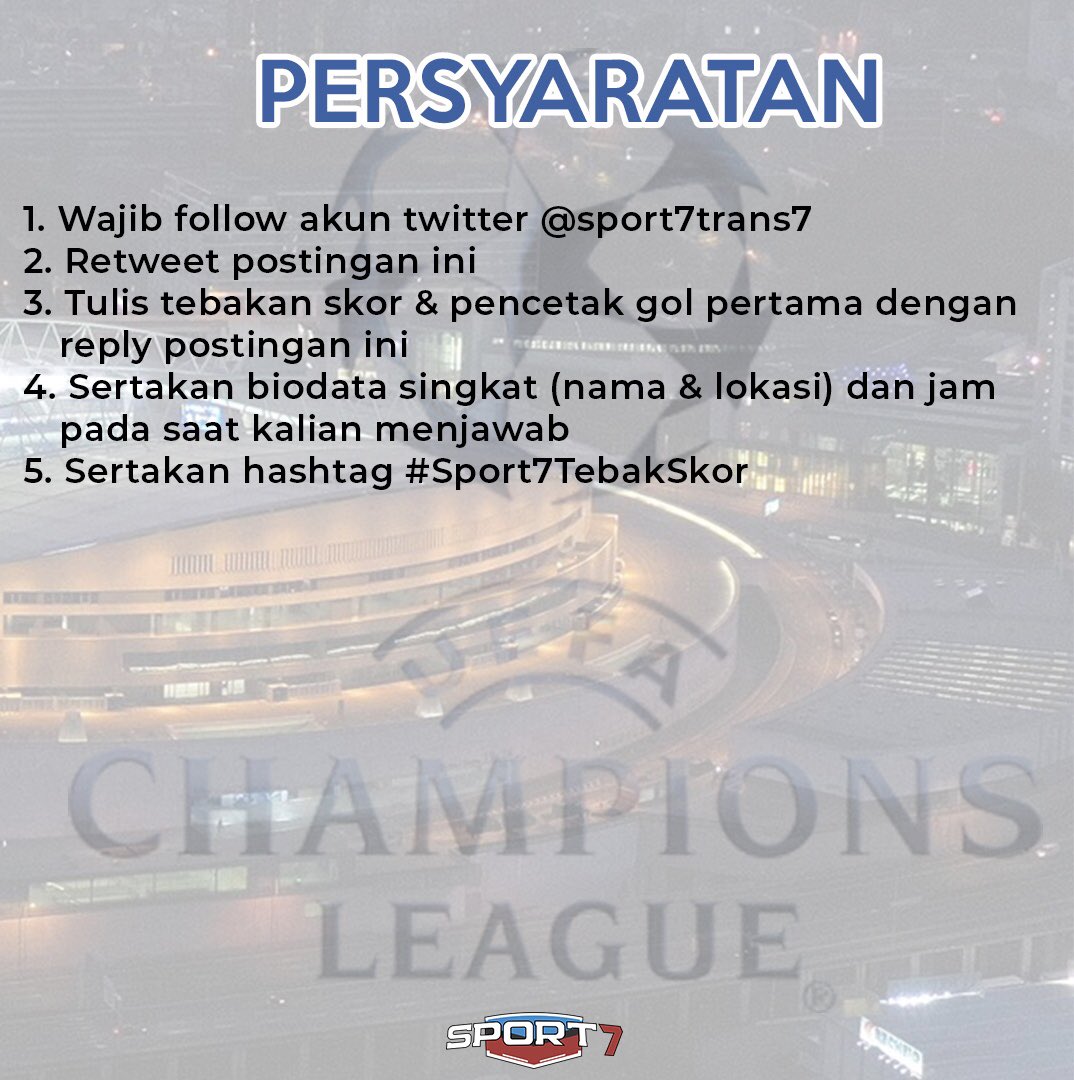 PERSYARATAN

1. Wajib follow akun twitter @sport7trans7
2. Retweet postingan ini
3. Tulis tebakan skor & pencetak gol pertama dengan reply postingan ini
4. Sertakan biodata singkat (nama & lokasi) dan jam pada saat kalian menjawab
5. Sertakan hashtag #Sport7TebakSkor

UEFA
CHAMPIONS LEAGUE

SPORT7